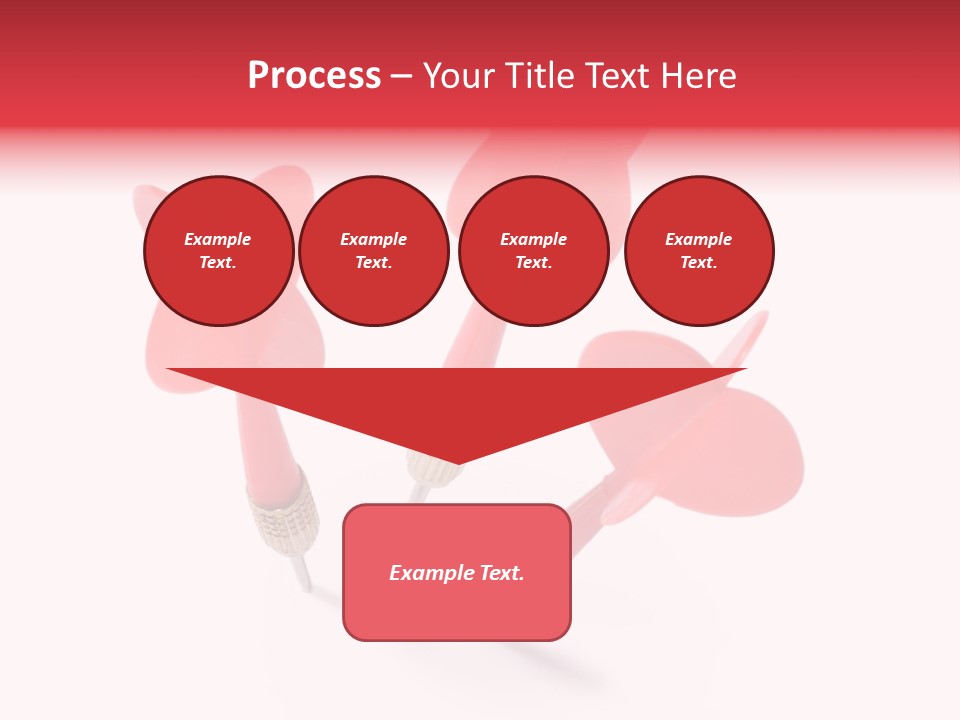 Process – Your Title Text Here

Example Text.

Example Text.

Example Text.

Example Text.

Example Text.